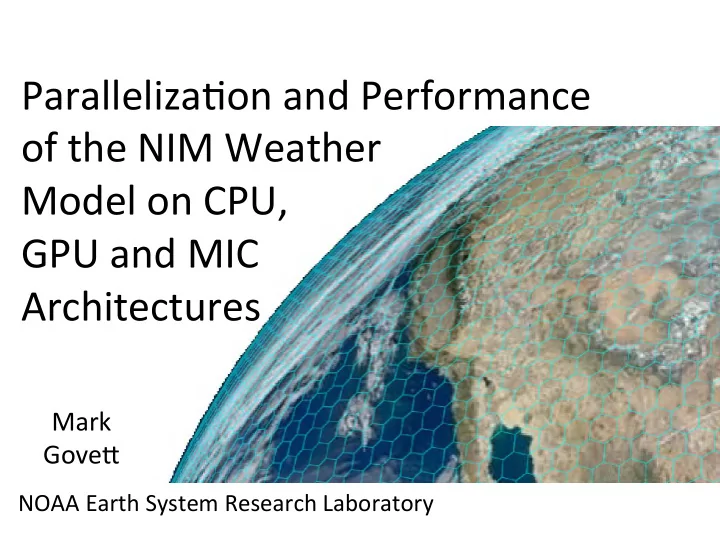 Parallelization and Performance of the NIM Weather Model on CPU, GPU and MIC Architectures

Mark Govett

NOAA Earth System Research Laboratory